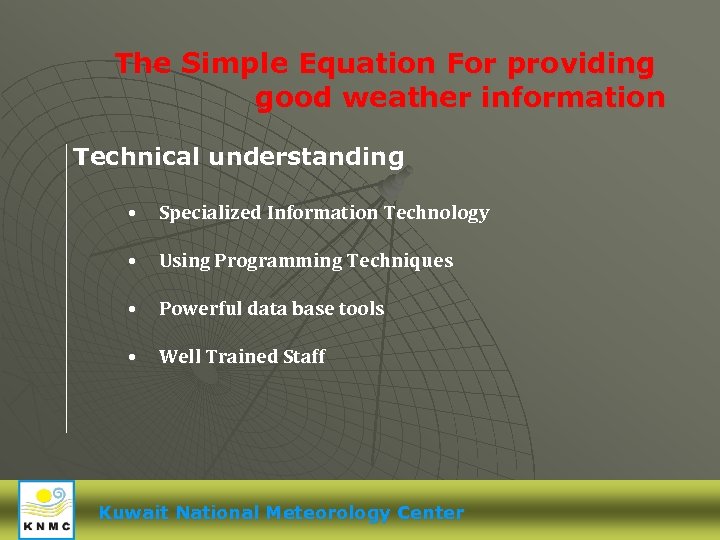 The Simple Equation For providing good weather information

Technical understanding

• Specialized Information Technology

• Using Programming Techniques

• Powerful data base tools

• Well Trained Staff

KNMC

Kuwait National Meteorology Center